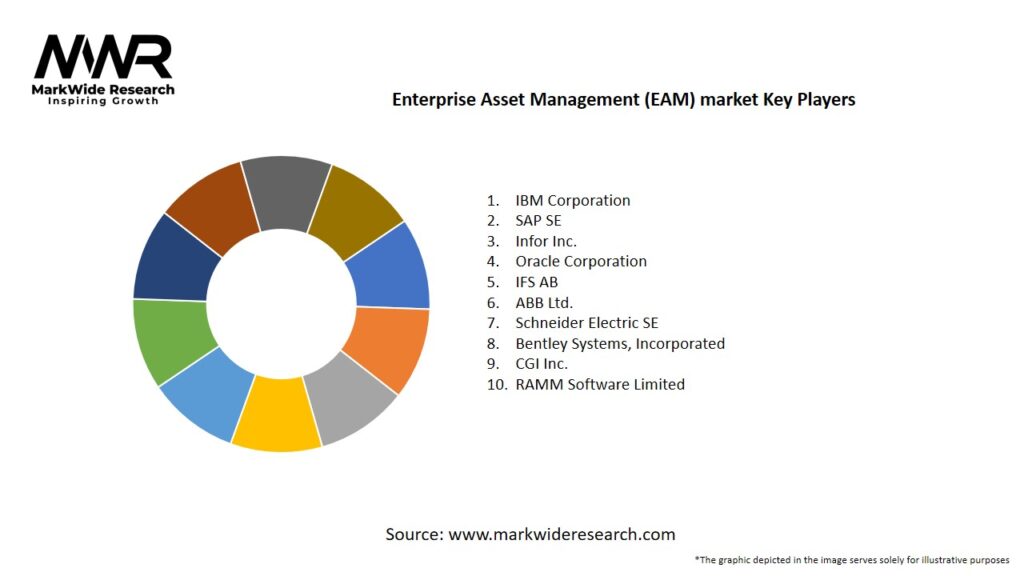 MWR
MarkWide Research
Inspiring Growth

Enterprise Asset Management (EAM) market Key Players

1. IBM Corporation
2. SAP SE
3. Infor Inc.
4. Oracle Corporation
5. IFS AB
6. ABB Ltd.
7. Schneider Electric SE
8. Bentley Systems, Incorporated
9. CGI Inc.
10. RAMM Software Limited

Source: www.markwideresearch.com

*The graphic depicted in the image serves solely for illustrative purposes